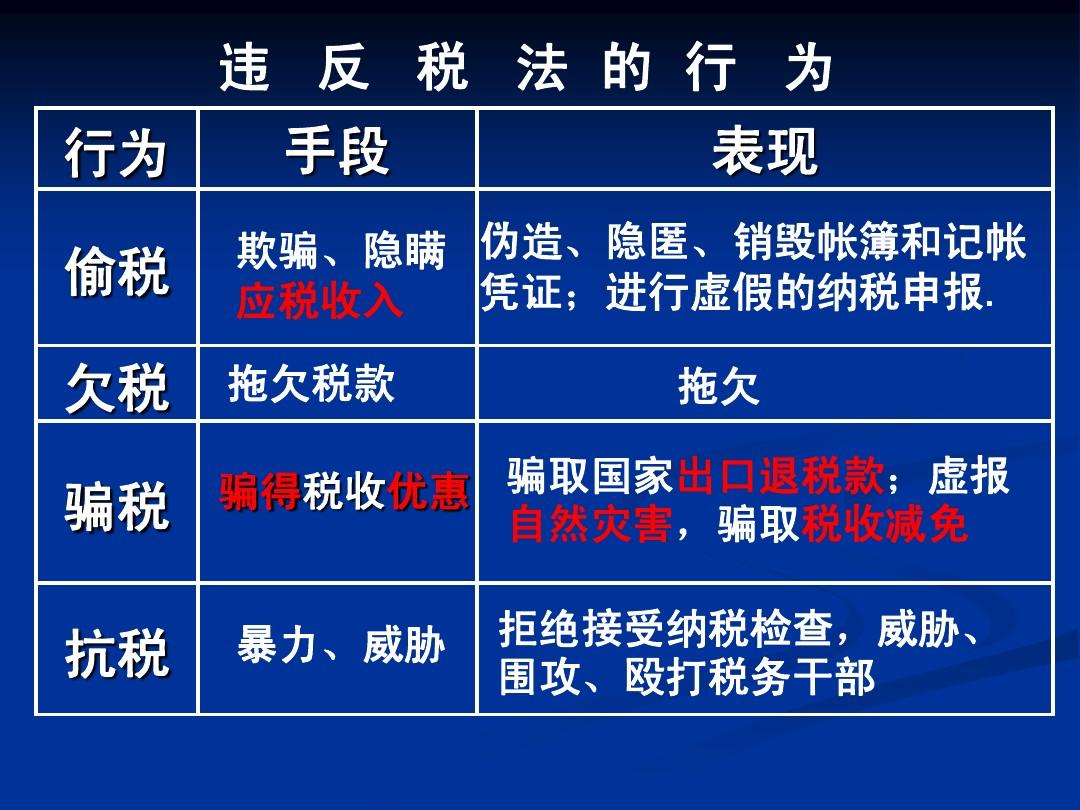 违 反 税 法 的 行 为

| 行为 | 手段 | 表现 |
|---|---|---|
| 偷税 | 欺骗、隐瞒应税收入 | 伪造、隐匿、销毁帐簿和记帐凭证；进行虚假的纳税申报. |
| 欠税 | 拖欠税款 | 拖欠 |
| 骗税 | 骗得税收优惠 | 骗取国家出口退税款；虚报自然灾害，骗取税收减免 |
| 抗税 | 暴力、威胁 | 拒绝接受纳税检查，威胁、围攻、殴打税务干部 |